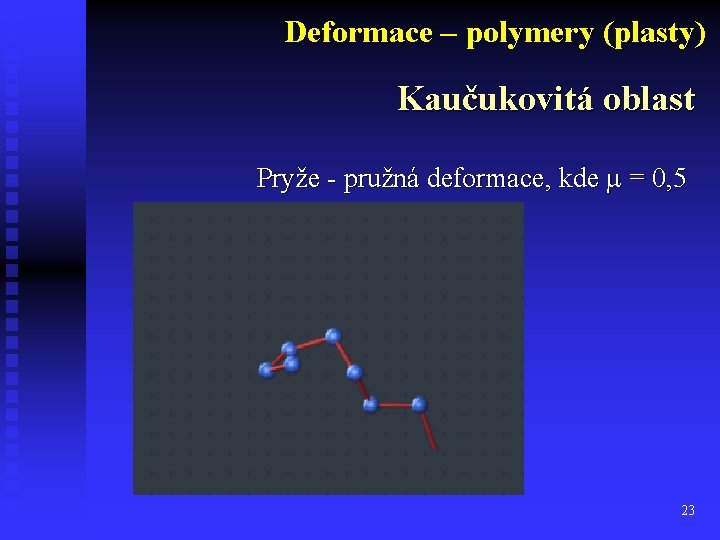 Deformace – polymery (plasty)

Kaučukovitá oblast

Pryže - pružná deformace, kde $\mu = 0,5$

23